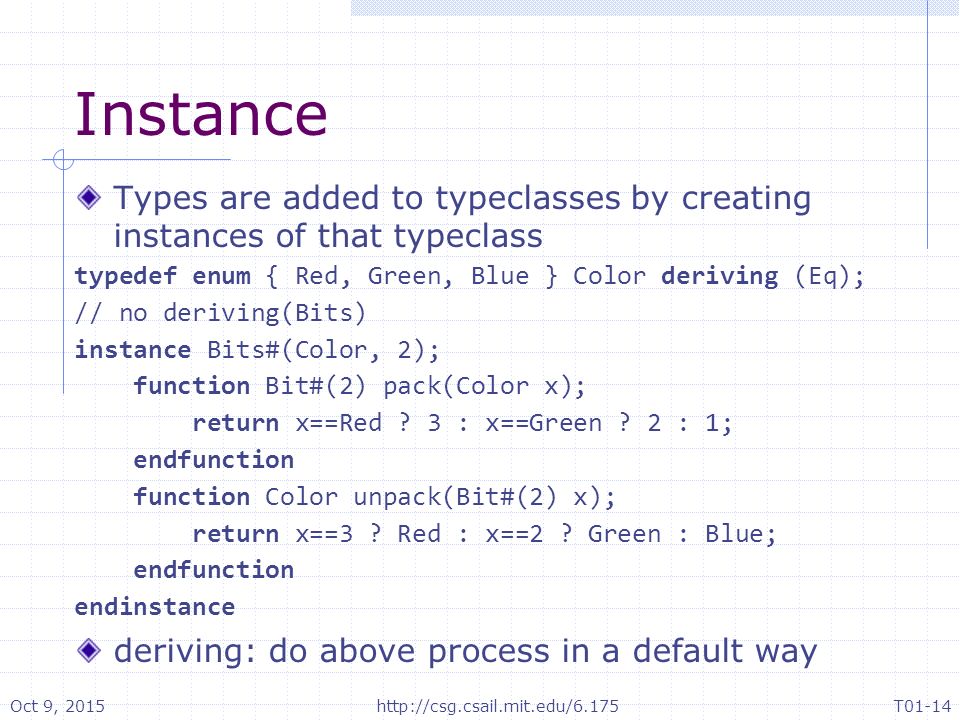 Instance

Types are added to typeclasses by creating instances of that typeclass

typedef enum { Red, Green, Blue } Color deriving (Eq);
// no deriving(Bits)
instance Bits#(Color, 2);
    function Bit#(2) pack(Color x);
        return x==Red ? 3 : x==Green ? 2 : 1;
    endfunction
    function Color unpack(Bit#(2) x);
        return x==3 ? Red : x==2 ? Green : Blue;
    endfunction
endinstance

deriving: do above process in a default way

Oct 9, 2015 http://csg.csail.mit.edu/6.175 T01-14